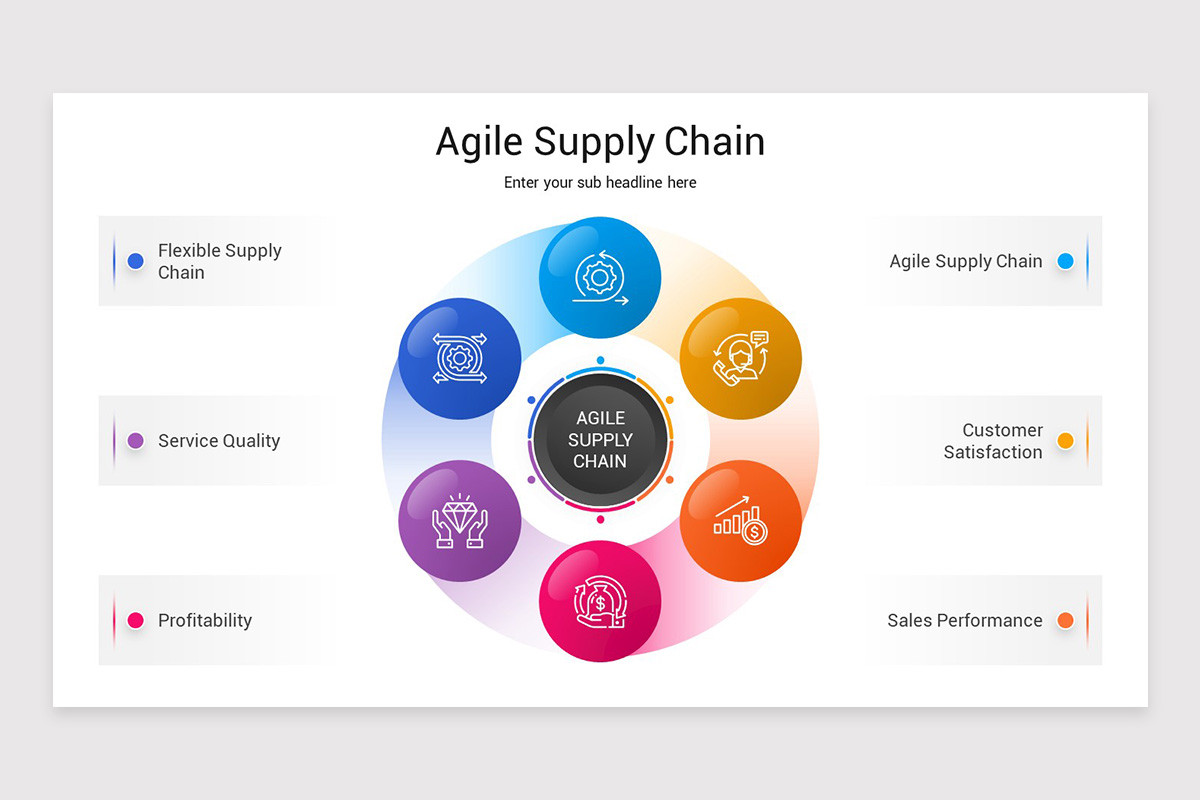 Agile Supply Chain

Enter your sub headline here

Flexible Supply Chain

Service Quality

Profitability

AGILE SUPPLY CHAIN

Agile Supply Chain

Customer Satisfaction

Sales Performance